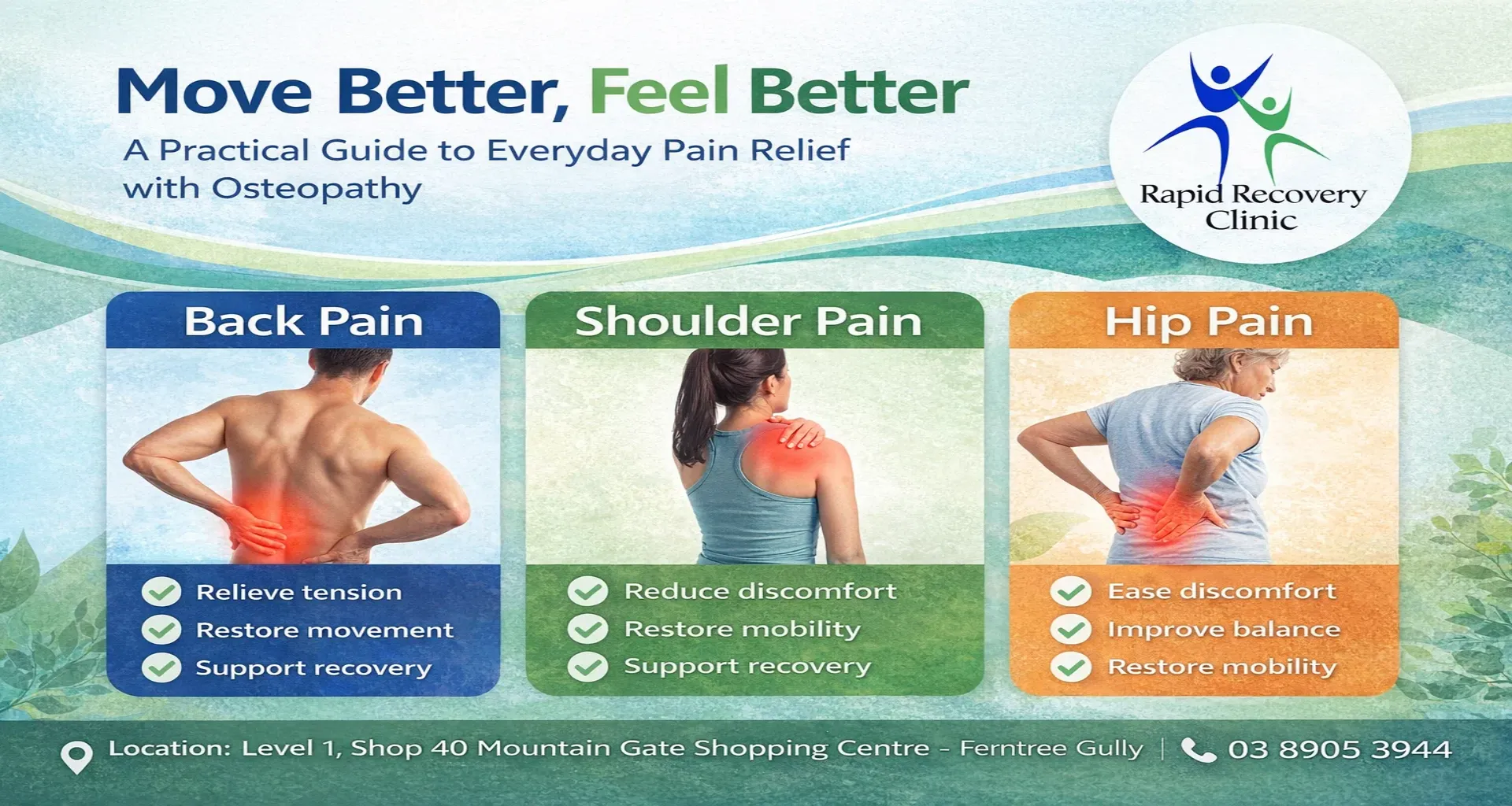 Move Better, Feel Better

A Practical Guide to Everyday Pain Relief with Osteopathy

Rapid Recovery Clinic

Back Pain

Relieve tension
Restore movement
Support recovery

Shoulder Pain

Reduce discomfort
Restore mobility
Support recovery

Hip Pain

Ease discomfort
Improve balance
Restore mobility

Location: Level 1, Shop 40 Mountain Gate Shopping Centre - Ferntree Gully | 03 8905 3944